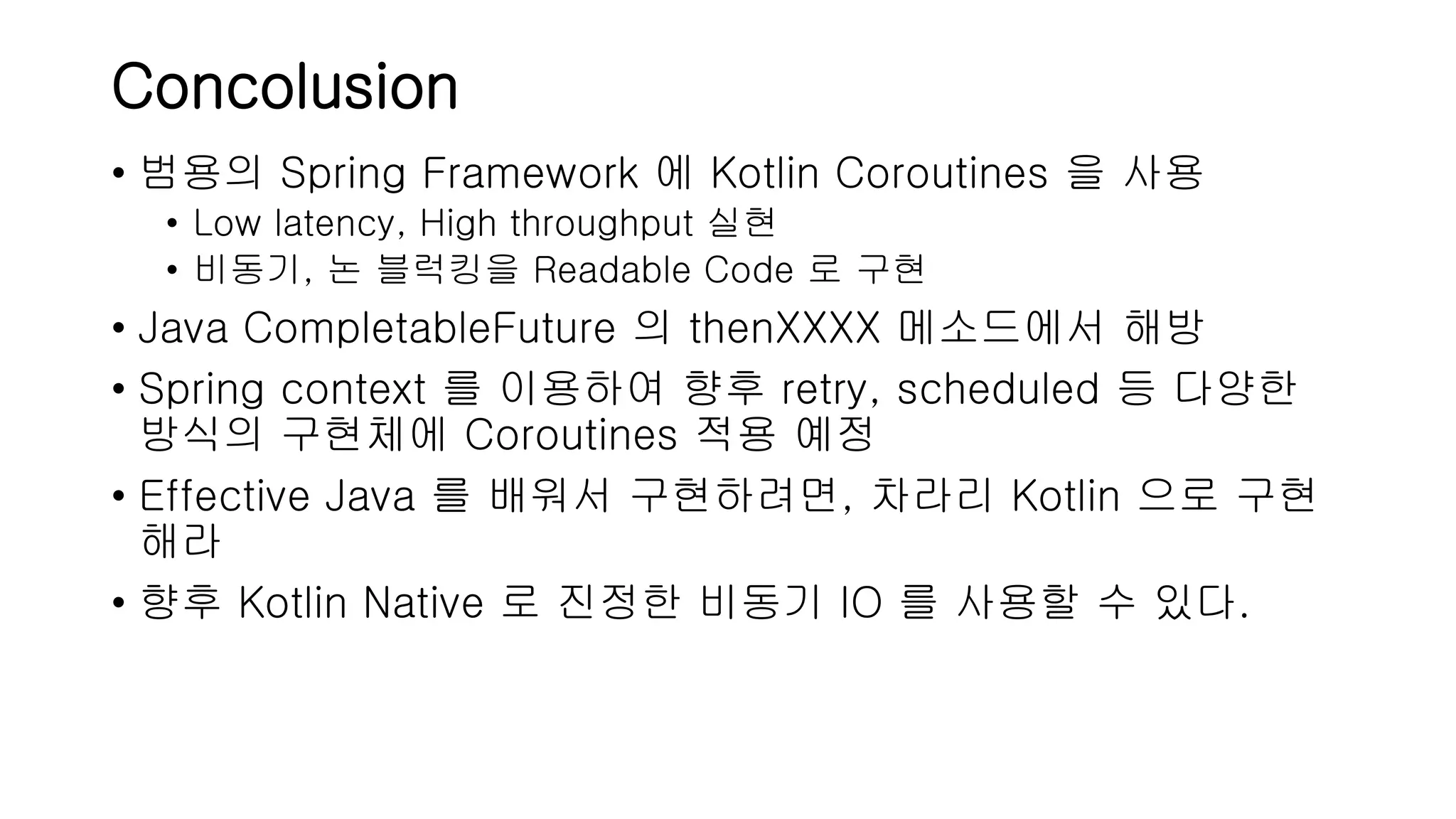 Concolusion

• 범용의 Spring Framework 에 Kotlin Coroutines 을 사용
  • Low latency, High throughput 실현
  • 비동기, 논 블럭킹을 Readable Code 로 구현
• Java CompletableFuture 의 thenXXXX 메소드에서 해방
• Spring context 를 이용하여 향후 retry, scheduled 등 다양한 방식의 구현체에 Coroutines 적용 예정
• Effective Java 를 배워서 구현하려면, 차라리 Kotlin 으로 구현해라
• 향후 Kotlin Native 로 진정한 비동기 IO 를 사용할 수 있다.